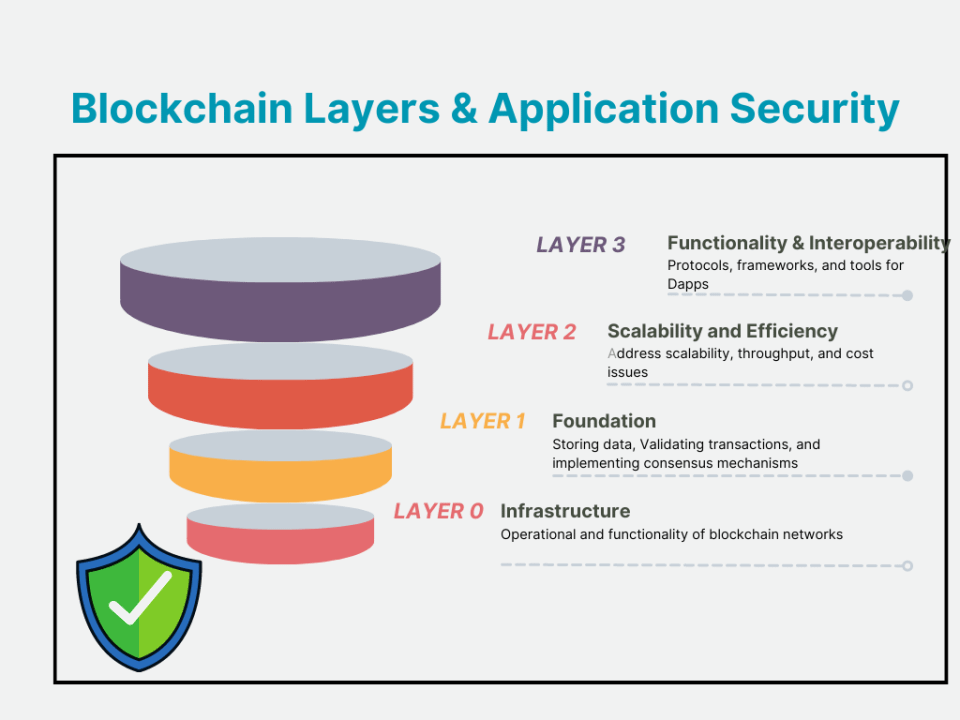 Blockchain Layers & Application Security

LAYER 3 Functionality & Interoperability
Protocols, frameworks, and tools for Dapps

LAYER 2 Scalability and Efficiency
Address scalability, throughput, and cost issues

LAYER 1 Foundation
Storing data, Validating transactions, and implementing consensus mechanisms

LAYER 0 Infrastructure
Operational and functionality of blockchain networks